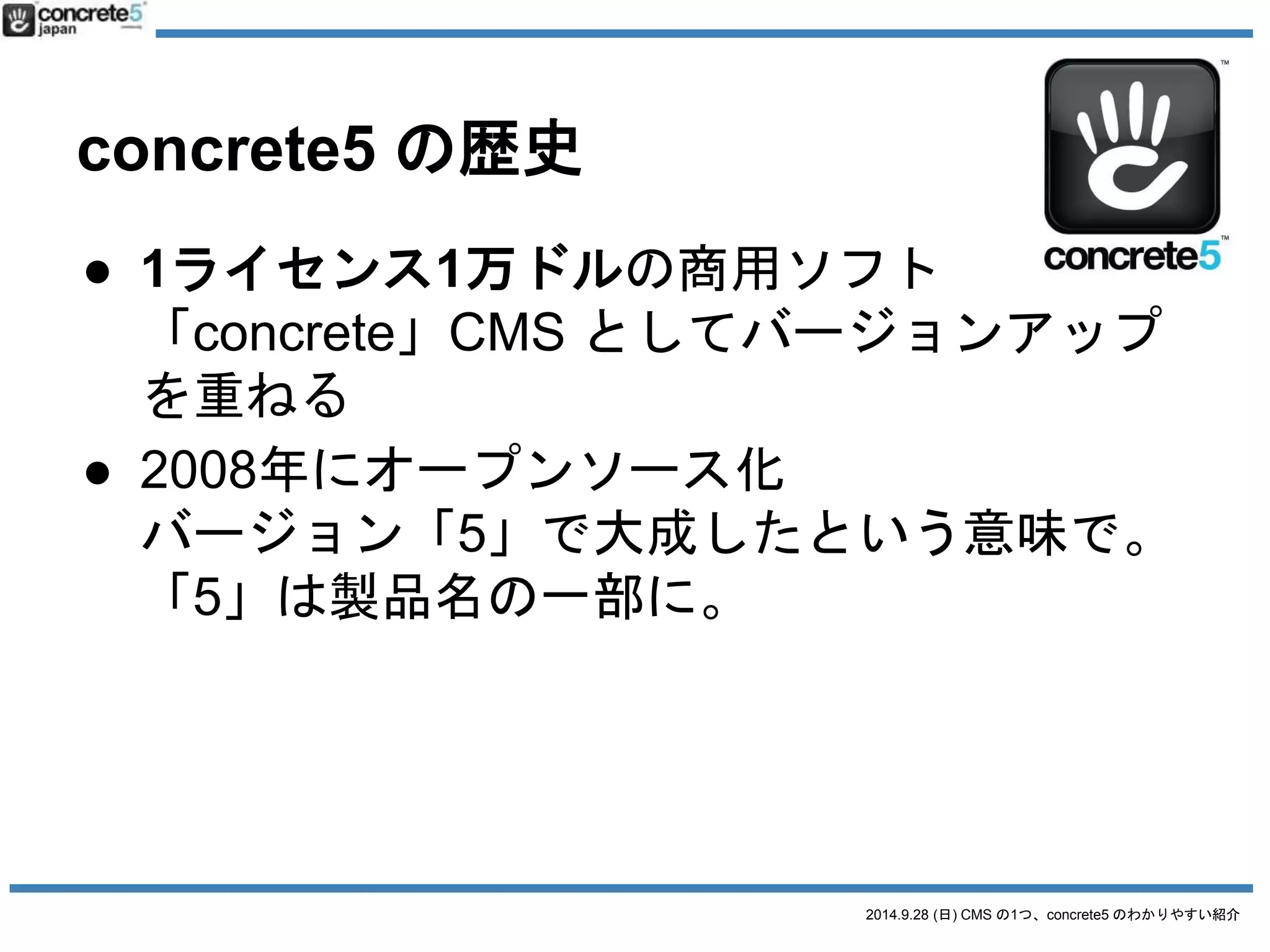 concrete5 japan

concrete5 の歴史

concrete5

● 1ライセンス1万ドルの商用ソフト「concrete」CMS としてバージョンアップを重ねる

● 2008年にオープンソース化
バージョン「5」で大成したという意味で。「5」は製品名の一部に。

2014.9.28 (日) CMS の1つ、concrete5 のわかりやすい紹介